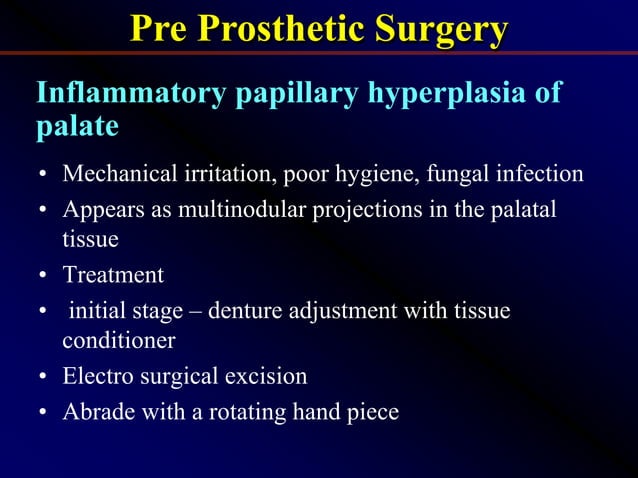 Pre Prosthetic Surgery

Inflammatory papillary hyperplasia of palate

• Mechanical irritation, poor hygiene, fungal infection
• Appears as multinodular projections in the palatal tissue
• Treatment
• initial stage – denture adjustment with tissue conditioner
• Electro surgical excision
• Abrade with a rotating hand piece